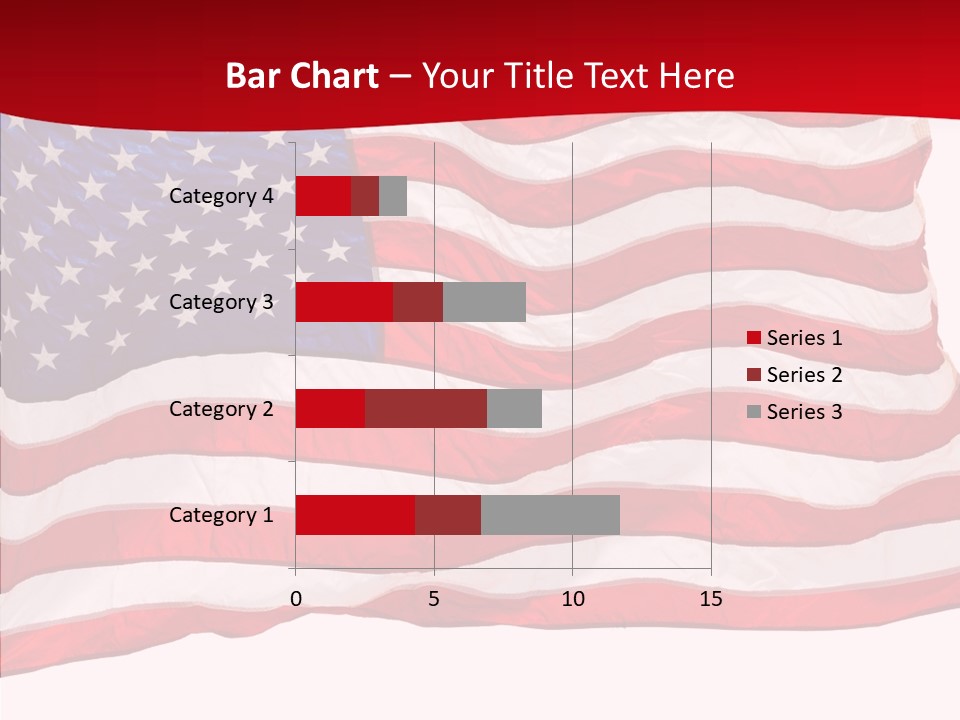 Bar Chart – Your Title Text Here

Category 4
Category 3
Category 2
Category 1

0
5
10
15

Series 1
Series 2
Series 3